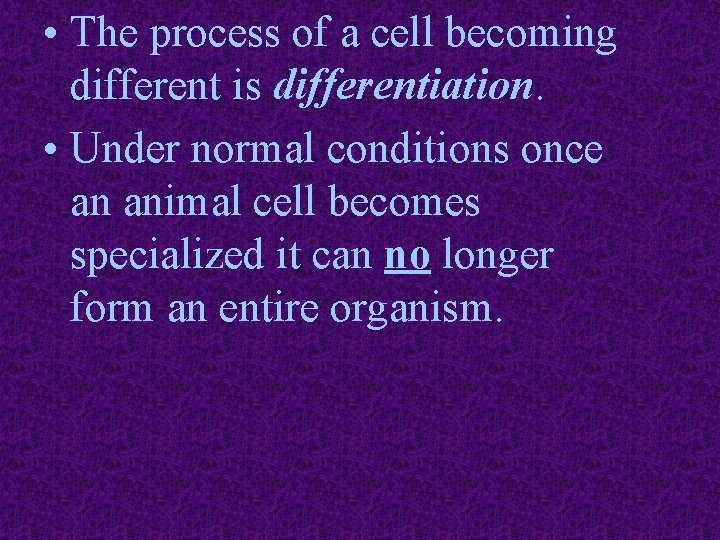 • The process of a cell becoming different is differentiation.

• Under normal conditions once an animal cell becomes specialized it can no longer form an entire organism.